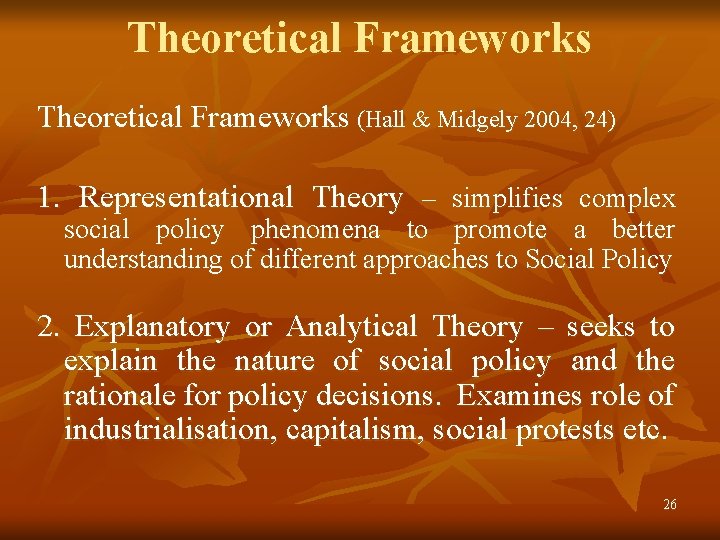 Theoretical Frameworks

Theoretical Frameworks (Hall & Midgely 2004, 24)

1. Representational Theory – simplifies complex social policy phenomena to promote a better understanding of different approaches to Social Policy

2. Explanatory or Analytical Theory – seeks to explain the nature of social policy and the rationale for policy decisions. Examines role of industrialisation, capitalism, social protests etc.

26